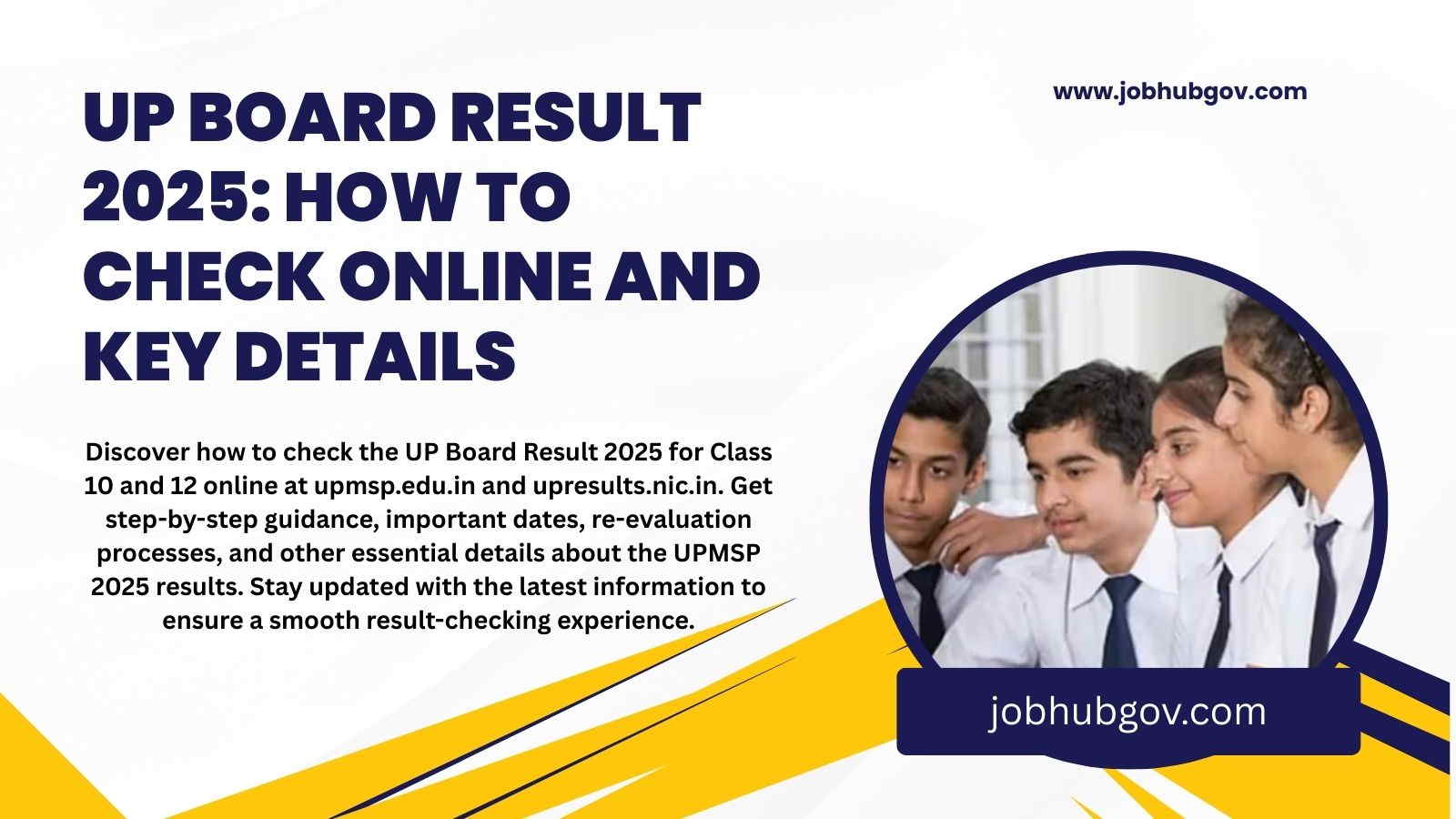 UP BOARD RESULT 2025: HOW TO CHECK ONLINE AND KEY DETAILS

www.jobhubgov.com

Discover how to check the UP Board Result 2025 for Class 10 and 12 online at upmsp.edu.in and upresults.nic.in. Get step-by-step guidance, important dates, re-evaluation processes, and other essential details about the UPMSP 2025 results. Stay updated with the latest information to ensure a smooth result-checking experience.

jobhubgov.com